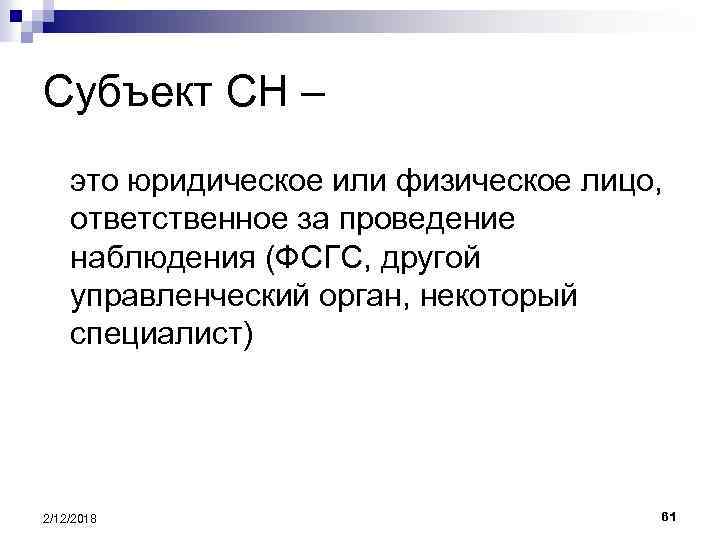 Субъект СН –

это юридическое или физическое лицо, ответственное за проведение наблюдения (ФСГС, другой управленческий орган, некоторый специалист)

2/12/2018

61